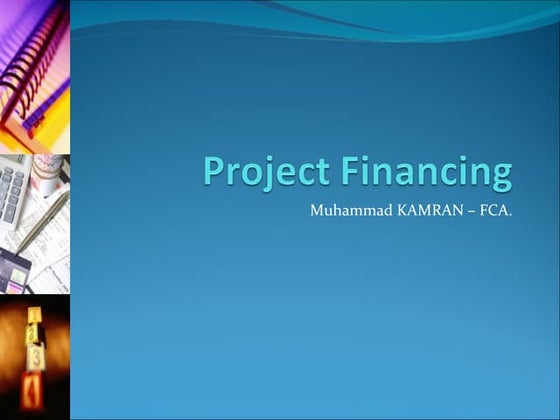 Project Financing

Muhammad KAMRAN – FCA.

1
2
3
4